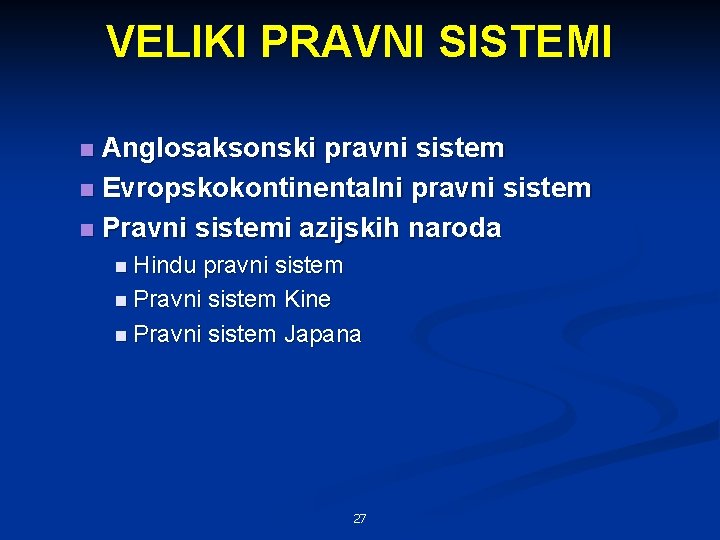 VELIKI PRAVNI SISTEMI

- Anglosaksonski pravni sistem
- Evropskokontinentalni pravni sistem
- Pravni sistemi azijskih naroda
  - Hindu pravni sistem
  - Pravni sistem Kine
  - Pravni sistem Japana

27